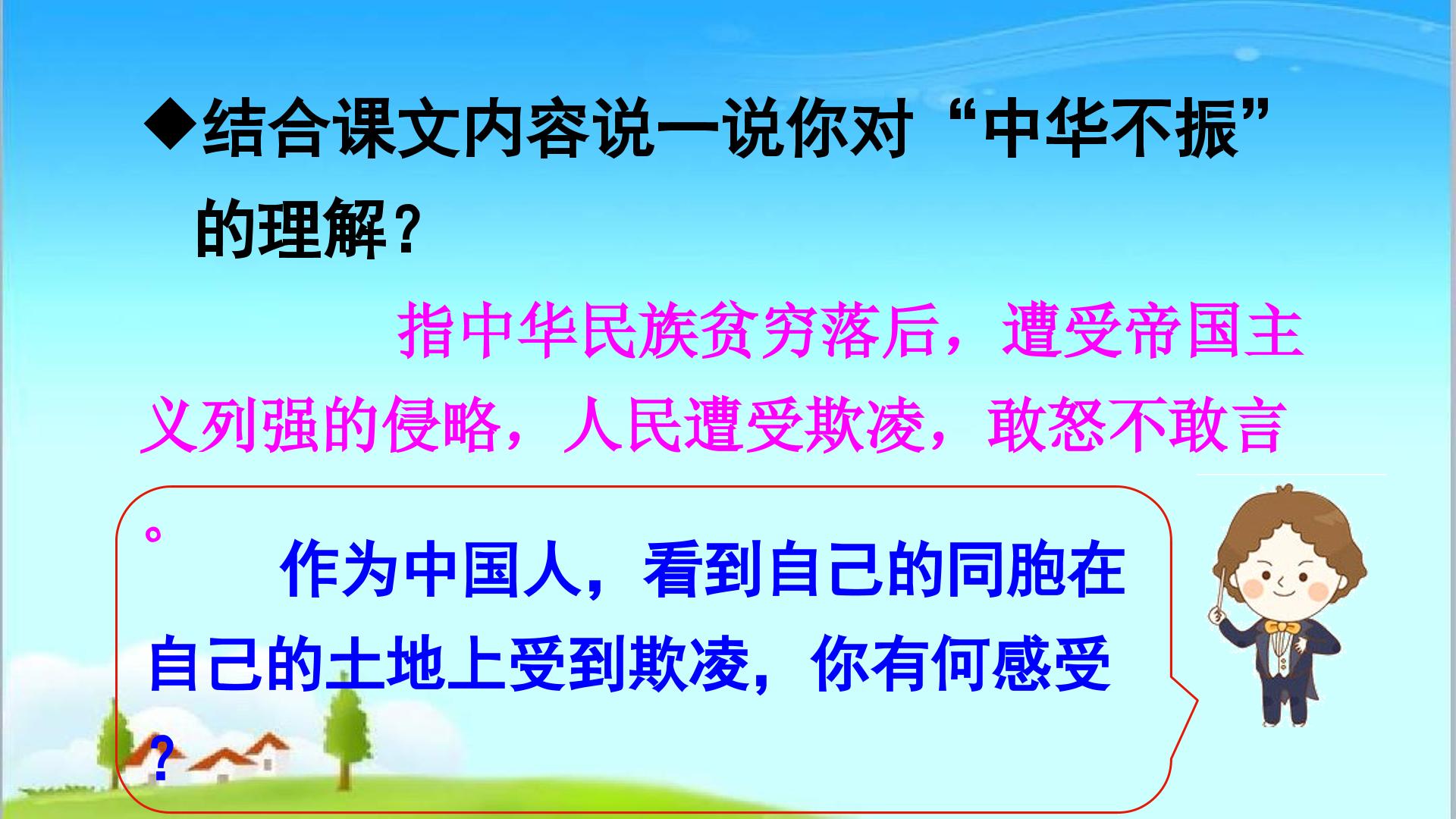 ◆结合课文内容说一说你对“中华不振”的理解？

指中华民族贫穷落后，遭受帝国主义列强的侵略，人民遭受欺凌，敢怒不敢言。

作为中国人，看到自己的同胞在自己的土地上受到欺凌，你有何感受？